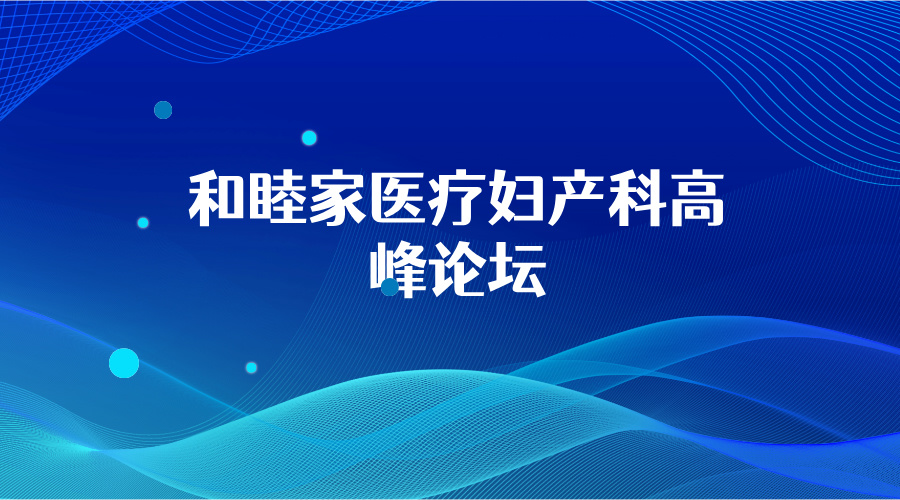 和睦家医疗妇产科高峰论坛